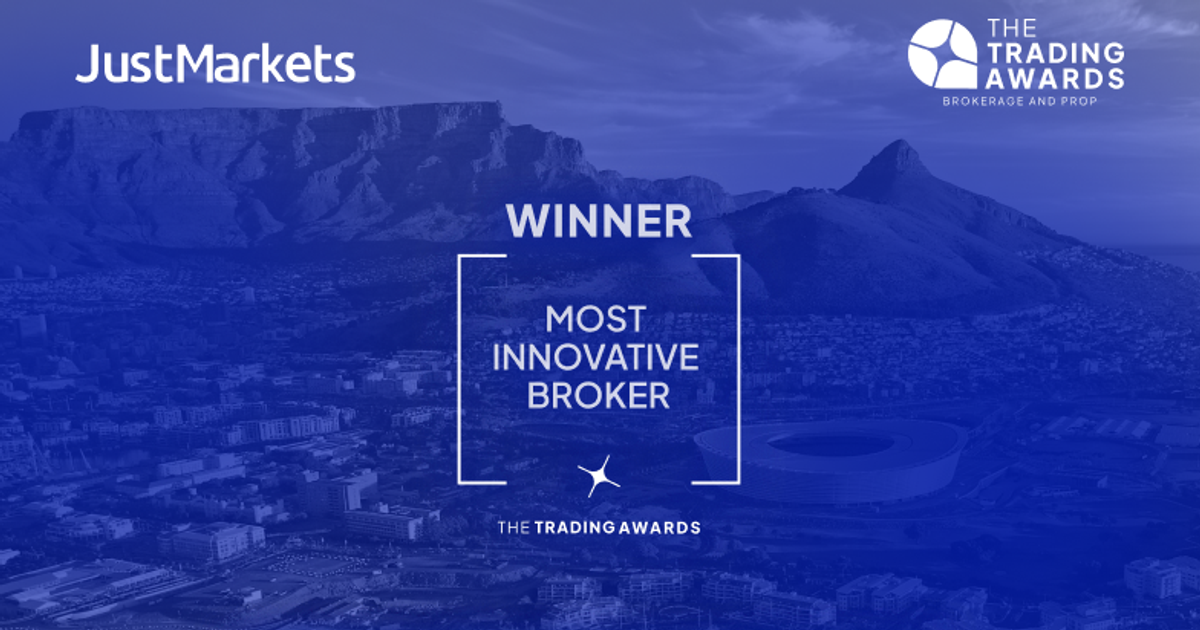 JustMarkets

THE TRADING AWARDS
BROKERAGE AND PROP

WINNER

MOST INNOVATIVE BROKER

THE TRADING AWARDS